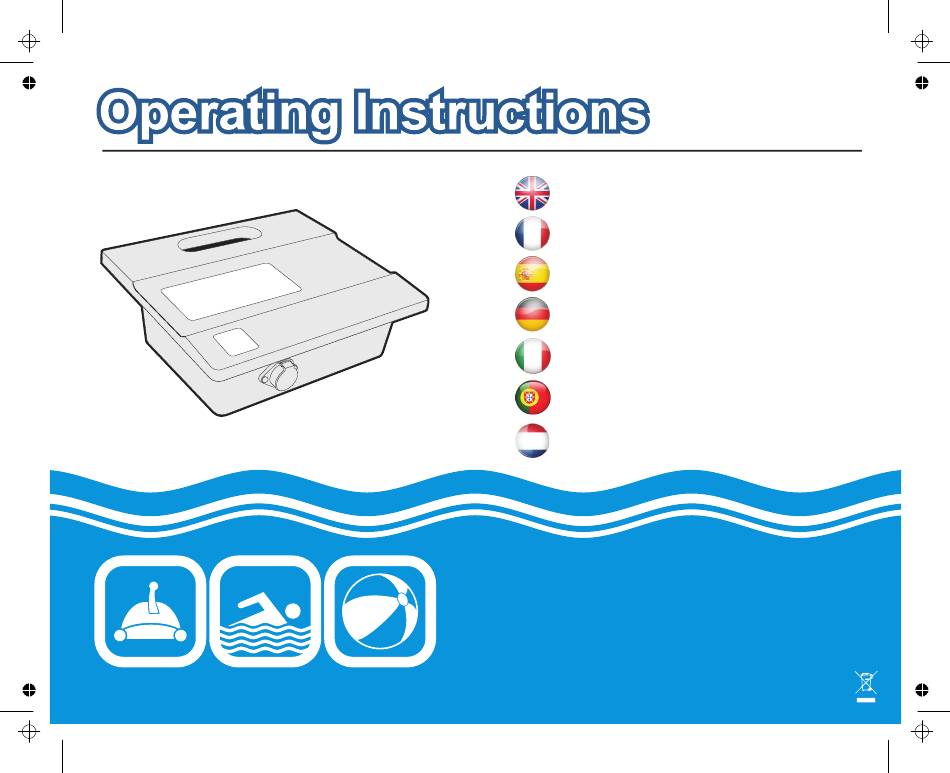 Operating Instructions